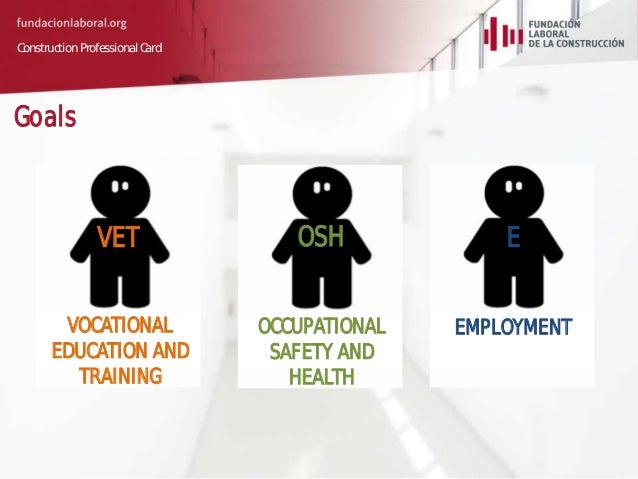 fundacionlaboral.org
Construction Professional Card

FUNDACIÓN
LABORAL
DE LA CONSTRUCCIÓN

Goals

VET
VOCATIONAL EDUCATION AND TRAINING

OSH
OCCUPATIONAL SAFETY AND HEALTH

E
EMPLOYMENT